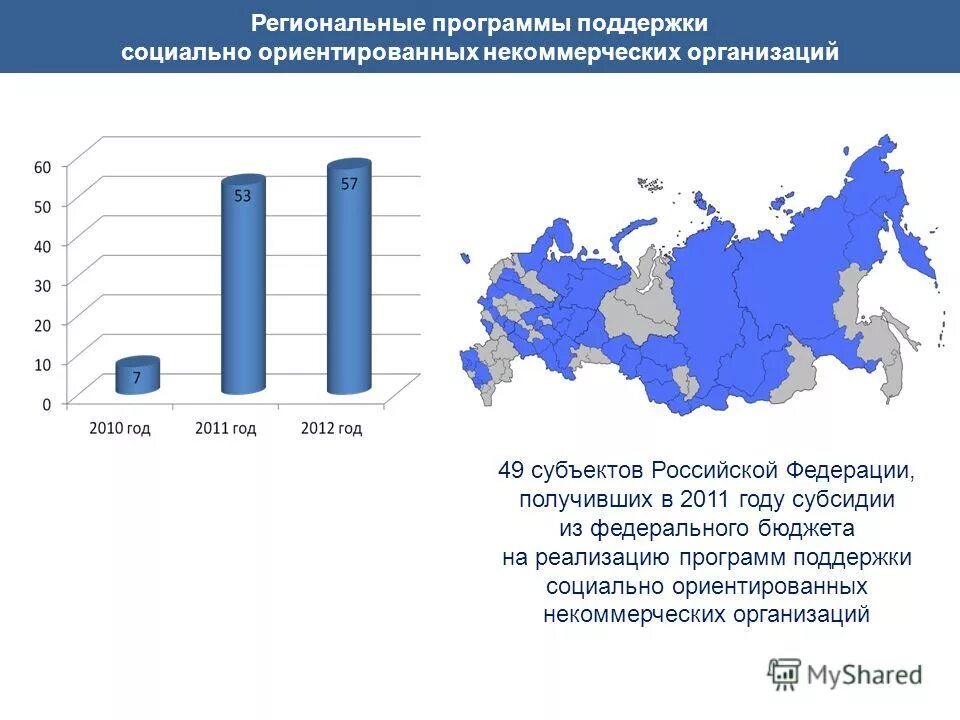 Региональные программы поддержки
социально ориентированных некоммерческих организаций

60
50
40
30
20
10
0
7
53
57
2010 год
2011 год
2012 год

49 субъектов Российской Федерации, получивших в 2011 году субсидии из федерального бюджета на реализацию программ поддержки социально ориентированных некоммерческих организаций

MyShared